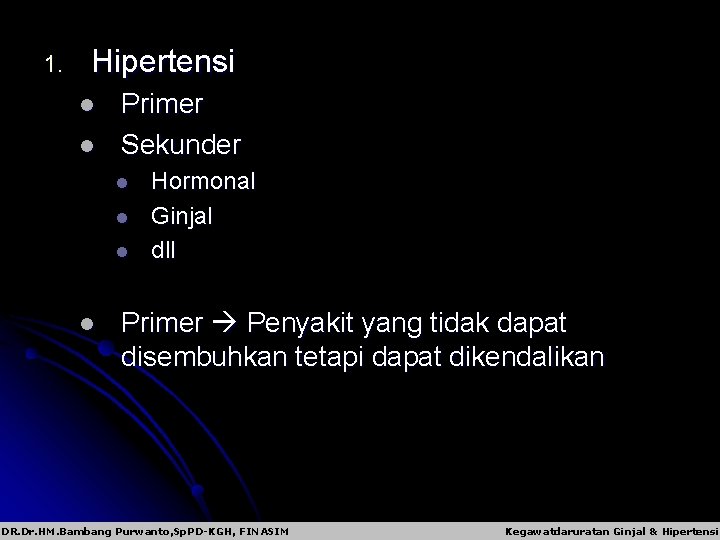 1. Hipertensi

- Primer
- Sekunder
  - Hormonal
  - Ginjal
  - dll

- Primer → Penyakit yang tidak dapat disembuhkan tetapi dapat dikendalikan

DR.Dr.HM.Bambang Purwanto,SpPD-KGH, FINASIM

Kegawatdaruratan Ginjal & Hipertensi